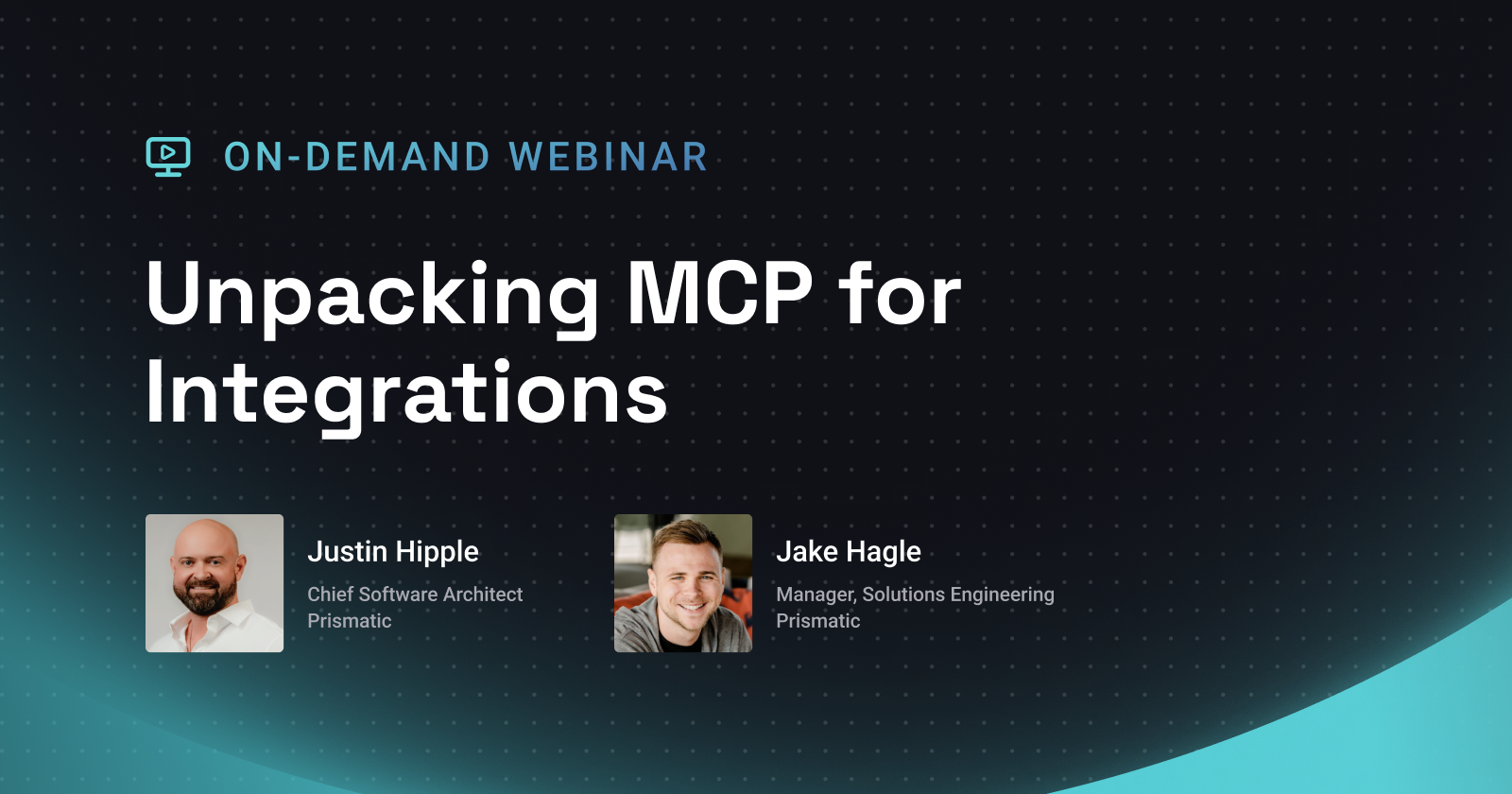 ON-DEMAND WEBINAR

Unpacking MCP for Integrations

Justin Hipple
Chief Software Architect
Prismatic

Jake Hagle
Manager, Solutions Engineering
Prismatic